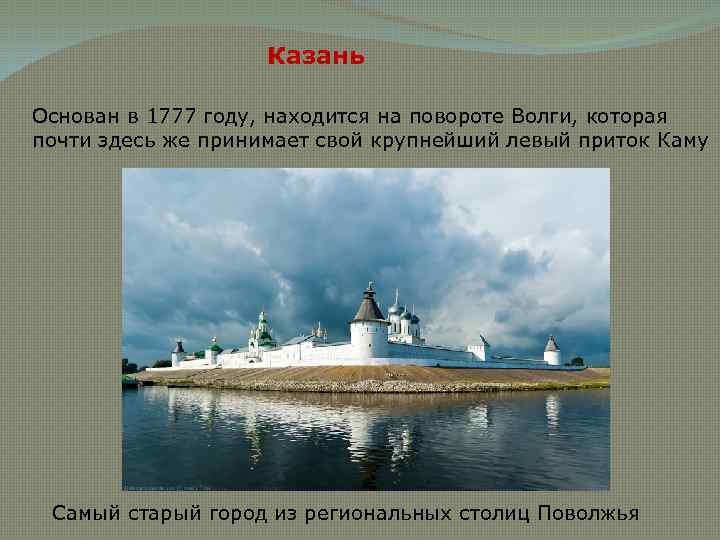 Казань

Основан в 1777 году, находится на повороте Волги, которая почти здесь же принимает свой крупнейший левый приток Каму

Самый старый город из региональных столиц Поволжья